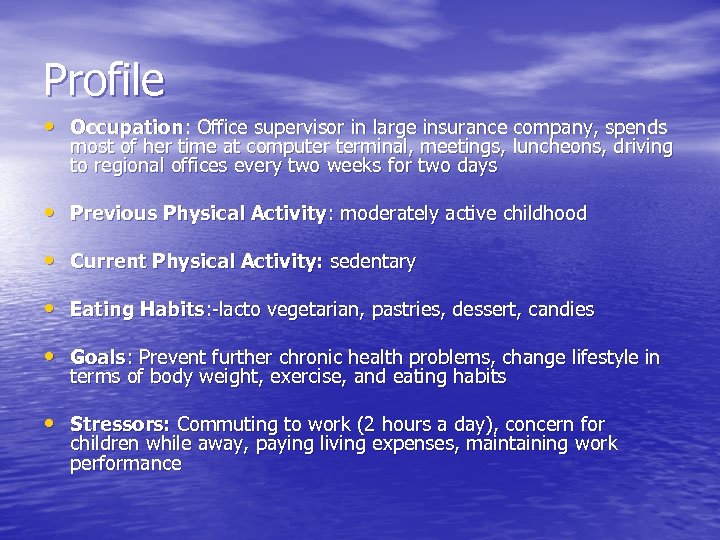 Profile

• Occupation: Office supervisor in large insurance company, spends most of her time at computer terminal, meetings, luncheons, driving to regional offices every two weeks for two days

• Previous Physical Activity: moderately active childhood

• Current Physical Activity: sedentary

• Eating Habits:-lacto vegetarian, pastries, dessert, candies

• Goals: Prevent further chronic health problems, change lifestyle in terms of body weight, exercise, and eating habits

• Stressors: Commuting to work (2 hours a day), concern for children while away, paying living expenses, maintaining work performance